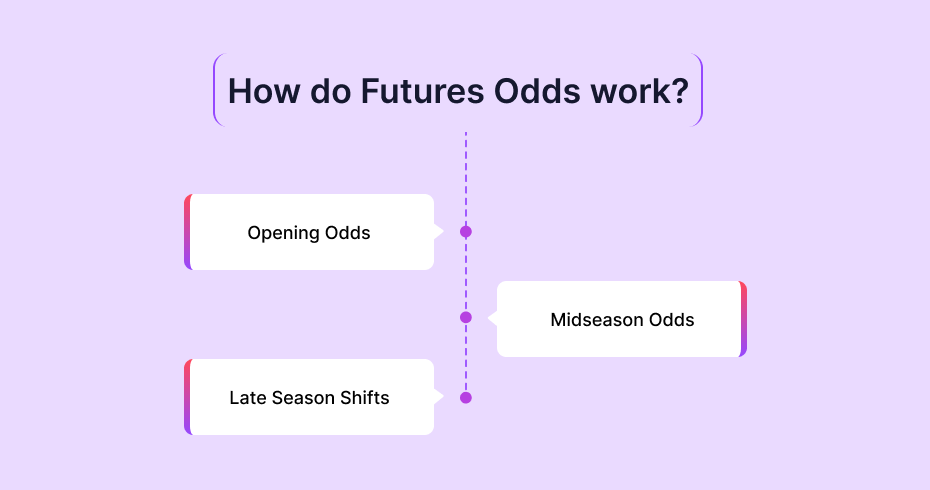 How do Futures Odds work?

Opening Odds

Midseason Odds

Late Season Shifts